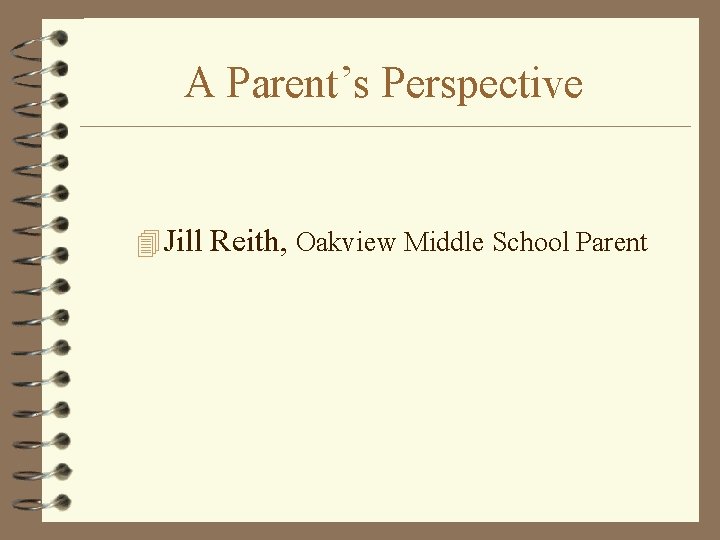 A Parent's Perspective

Jill Reith, Oakview Middle School Parent